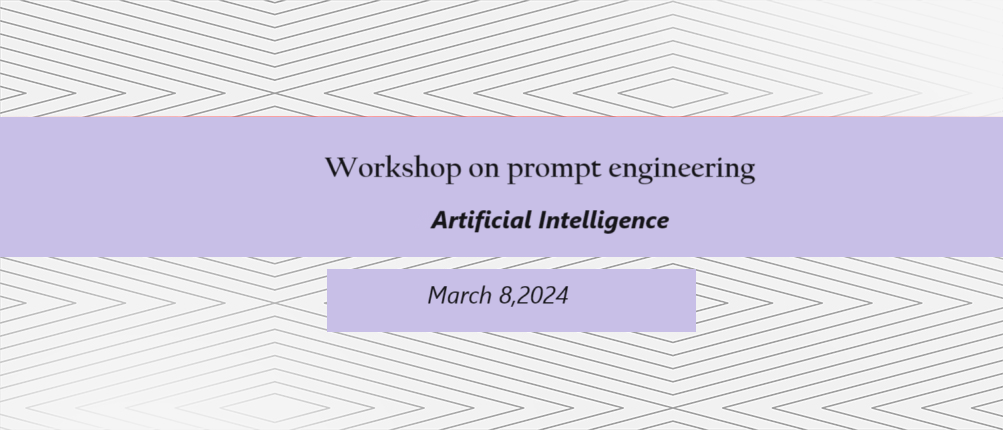 Workshop on prompt engineering

Artificial Intelligence

March 8,2024